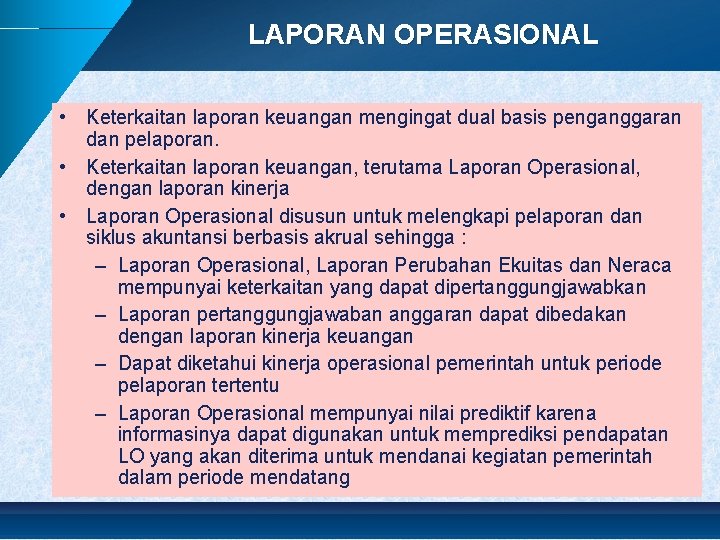 LAPORAN OPERASIONAL

• Keterkaitan laporan keuangan mengingat dual basis penganggaran dan pelaporan.

• Keterkaitan laporan keuangan, terutama Laporan Operasional, dengan laporan kinerja

• Laporan Operasional disusun untuk melengkapi pelaporan dan siklus akuntansi berbasis akrual sehingga :

– Laporan Operasional, Laporan Perubahan Ekuitas dan Neraca mempunyai keterkaitan yang dapat dipertanggungjawabkan

– Laporan pertanggungjawaban anggaran dapat dibedakan dengan laporan kinerja keuangan

– Dapat diketahui kinerja operasional pemerintah untuk periode pelaporan tertentu

– Laporan Operasional mempunyai nilai prediktif karena informasinya dapat digunakan untuk memprediksi pendapatan LO yang akan diterima untuk mendanai kegiatan pemerintah dalam periode mendatang